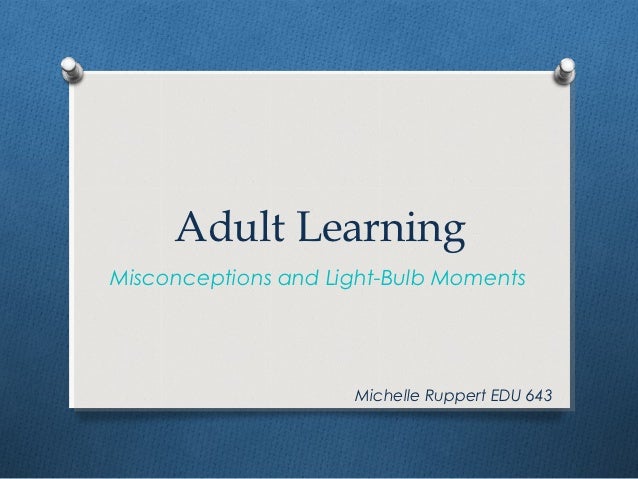 Adult Learning

Misconceptions and Light-Bulb Moments

Michelle Ruppert EDU 643